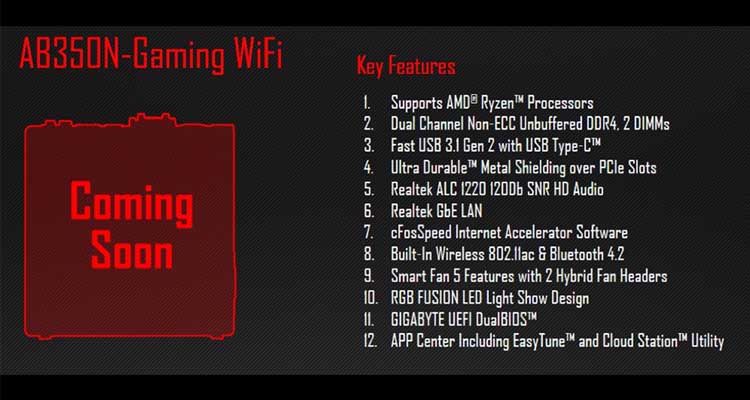 AB350N-Gaming WiFi

Coming Soon

Key Features

1. Supports AMD® Ryzen™ Processors
2. Dual Channel Non-ECC Unbuffered DDR4, 2 DIMMs
3. Fast USB 3.1 Gen 2 with USB Type-C™
4. Ultra Durable™ Metal Shielding over PCIe Slots
5. Realtek ALC 1220 120Db SNR HD Audio
6. Realtek GbE LAN
7. cFosSpeed Internet Accelerator Software
8. Built-In Wireless 802.11ac & Bluetooth 4.2
9. Smart Fan 5 Features with 2 Hybrid Fan Headers
10. RGB FUSION LED Light Show Design
11. GIGABYTE UEFI DualBIOS™
12. APP Center Including EasyTune™ and Cloud Station™ Utility